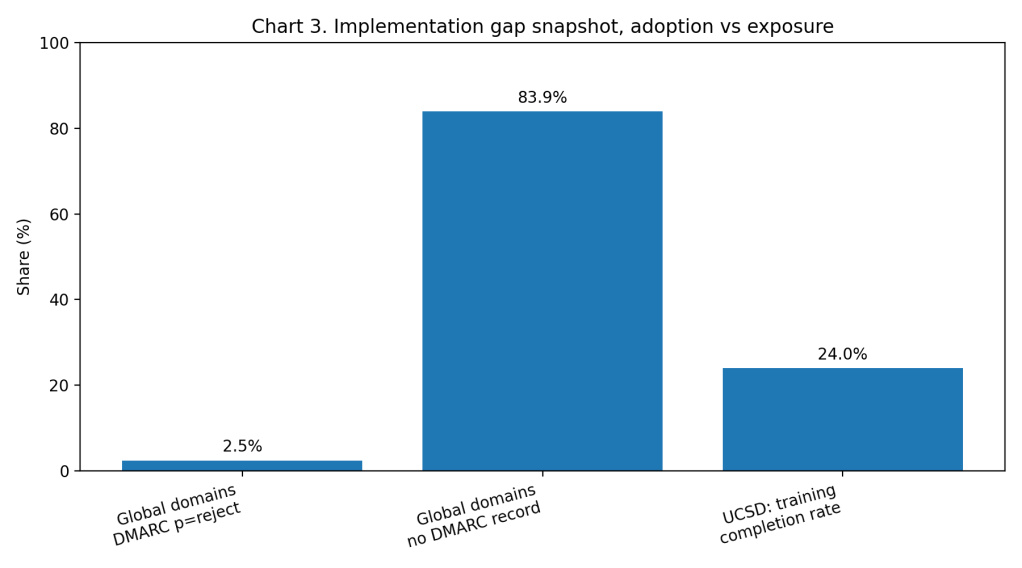 Chart 3. Implementation gap snapshot, adoption vs exposure

Share (%)

100
80
60
40
20
0

2.5%
83.9%
24.0%

Global domains DMARC p=reject
Global domains no DMARC record
UCSD: training completion rate